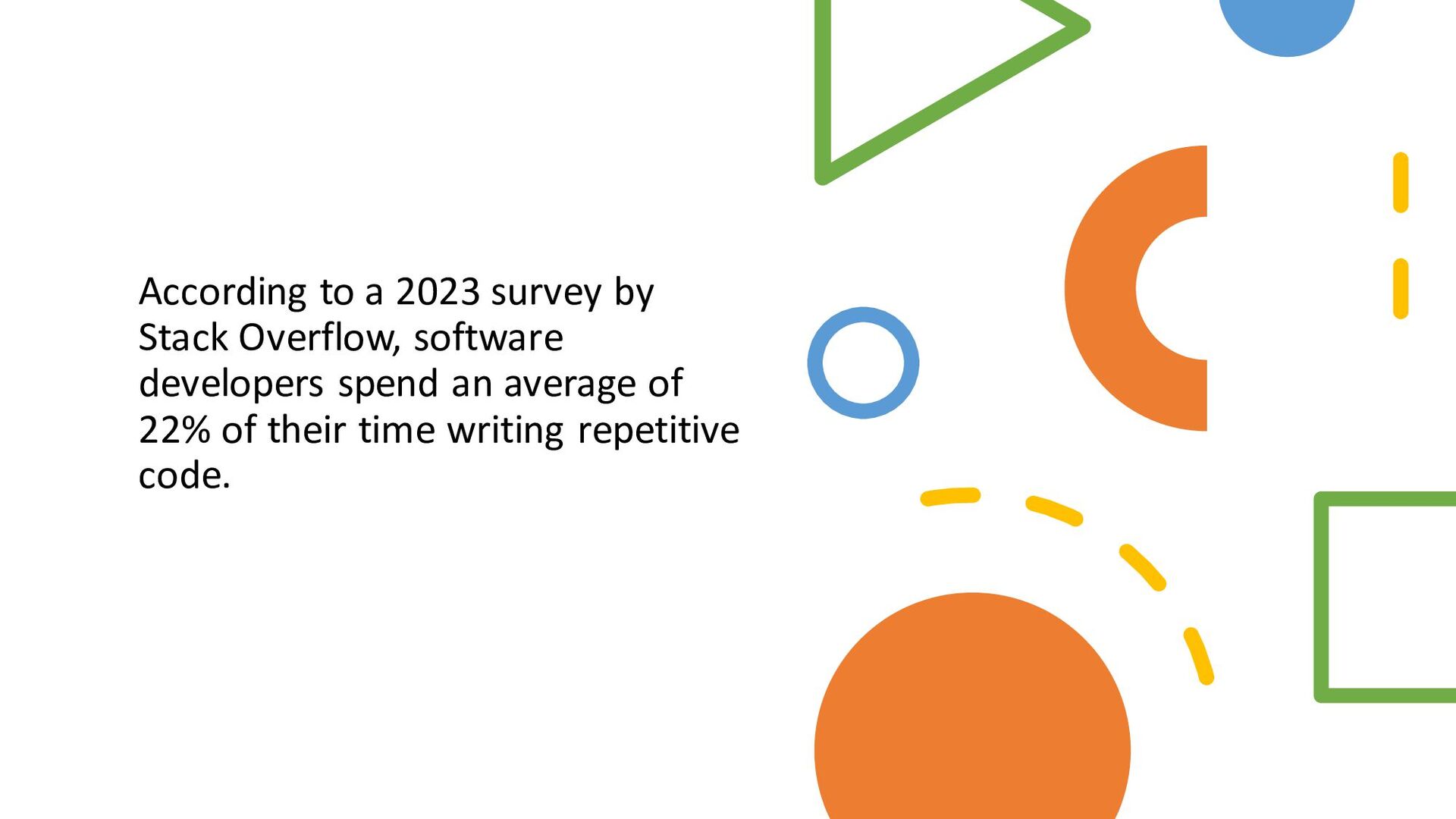 According to a 2023 survey by Stack Overflow, software developers spend an average of 22% of their time writing repetitive code.